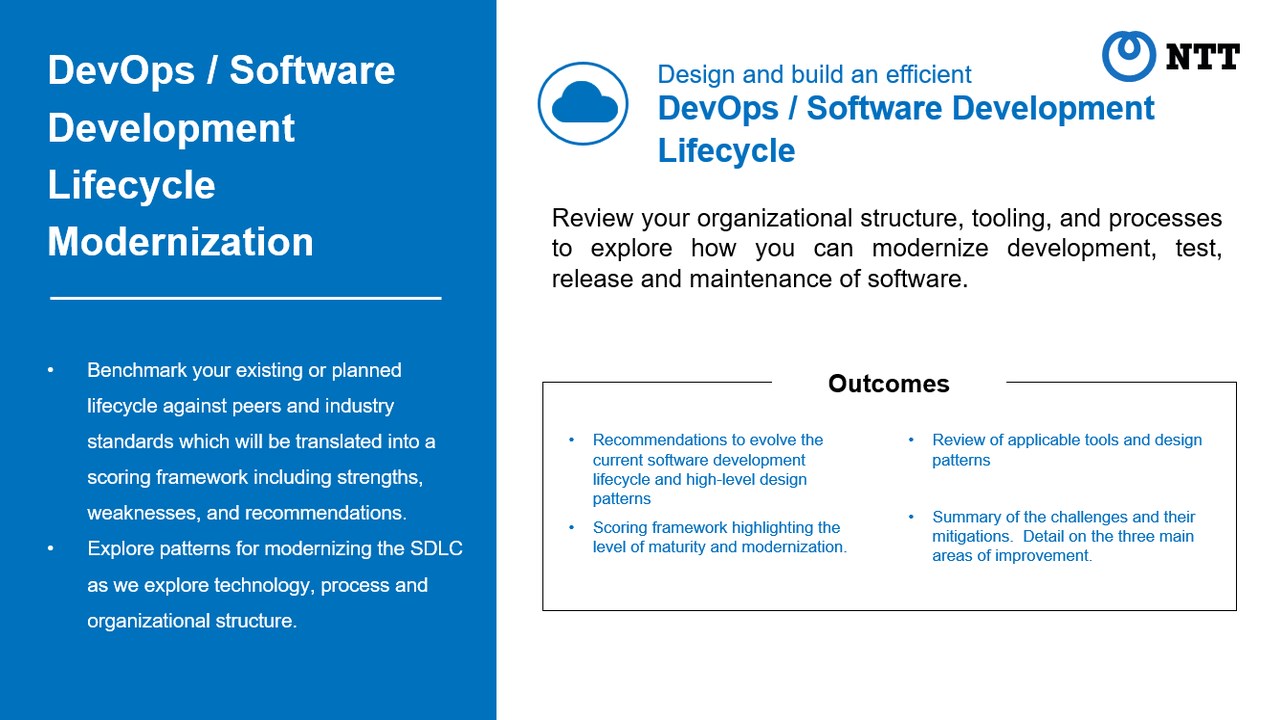 DevOps / Software Development Lifecycle Modernization

• Benchmark your existing or planned lifecycle against peers and industry standards which will be translated into a scoring framework including strengths, weaknesses, and recommendations.
• Explore patterns for modernizing the SDLC as we explore technology, process and organizational structure.

NTT

Design and build an efficient
DevOps / Software Development Lifecycle

Review your organizational structure, tooling, and processes to explore how you can modernize development, test, release and maintenance of software.

Outcomes

• Recommendations to evolve the current software development lifecycle and high-level design patterns
• Scoring framework highlighting the level of maturity and modernization.

• Review of applicable tools and design patterns
• Summary of the challenges and their mitigations. Detail on the three main areas of improvement.